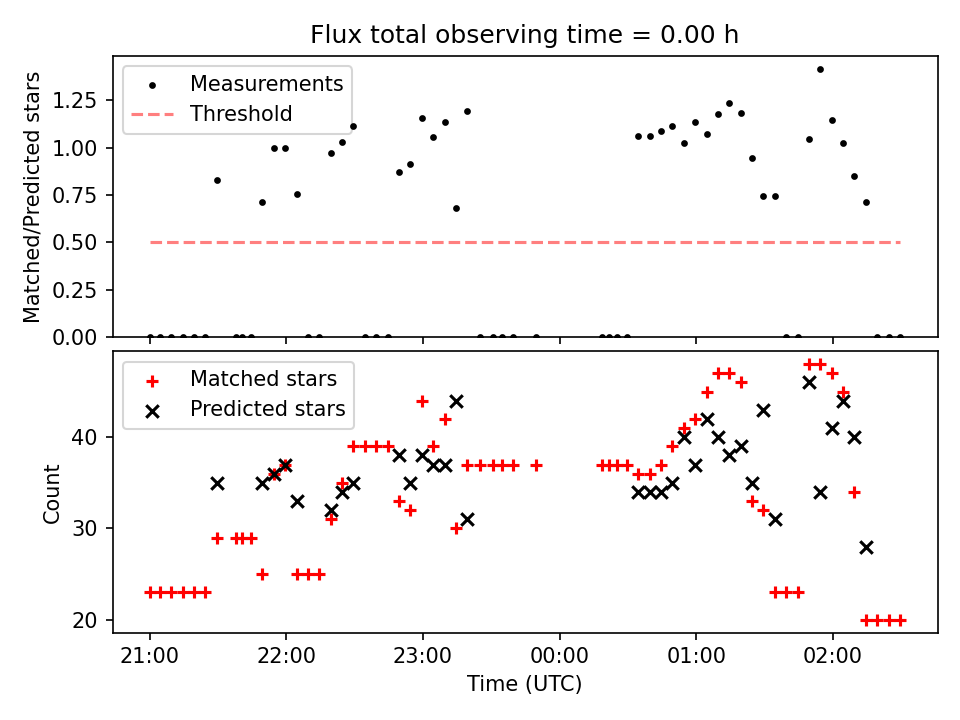 Flux total observing time = 0.00 h

Measurements
Threshold

Matched/Predicted stars

1.25
1.00
0.75
0.50
0.25
0.00

Matched stars
Predicted stars

Count

40
30
20

21:00
22:00
23:00
00:00
01:00
02:00

Time (UTC)